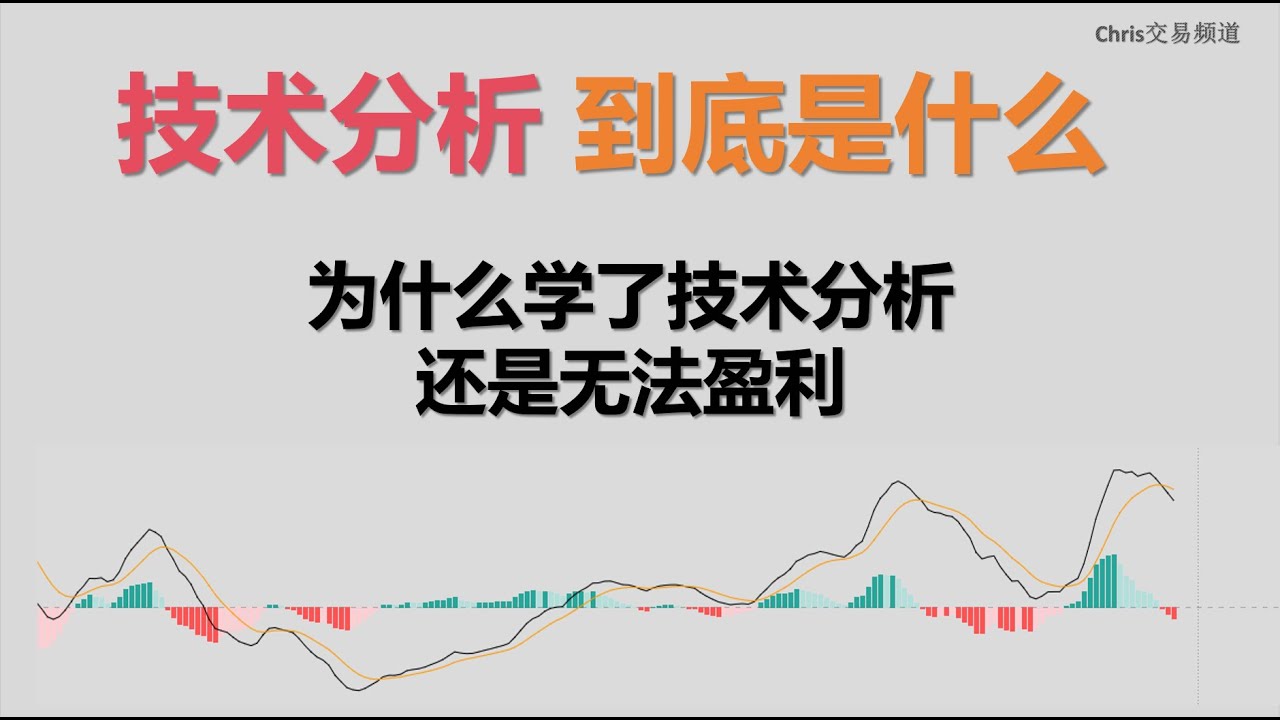 Chris交易频道

技术分析 到底是什么

为什么学了技术分析
还是无法盈利